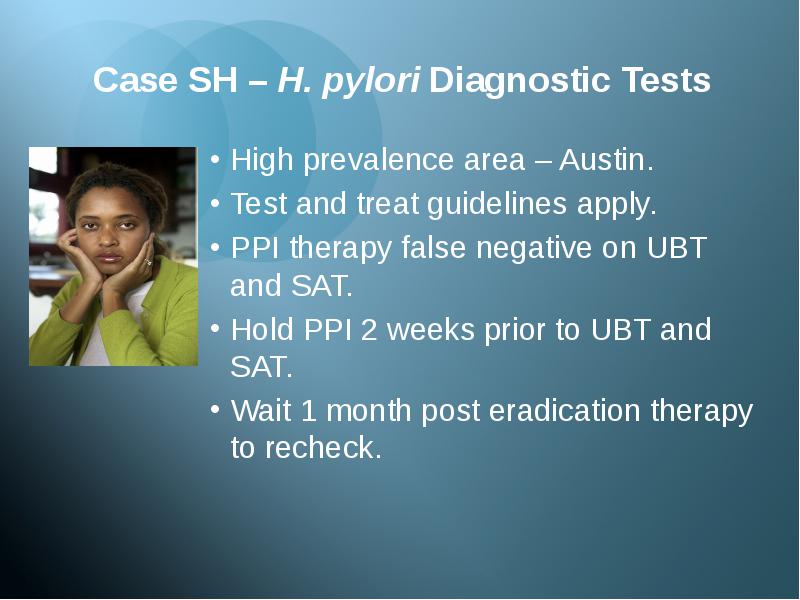 Case SH – H. pylori Diagnostic Tests

• High prevalence area – Austin.
• Test and treat guidelines apply.
• PPI therapy false negative on UBT and SAT.
• Hold PPI 2 weeks prior to UBT and SAT.
• Wait 1 month post eradication therapy to recheck.